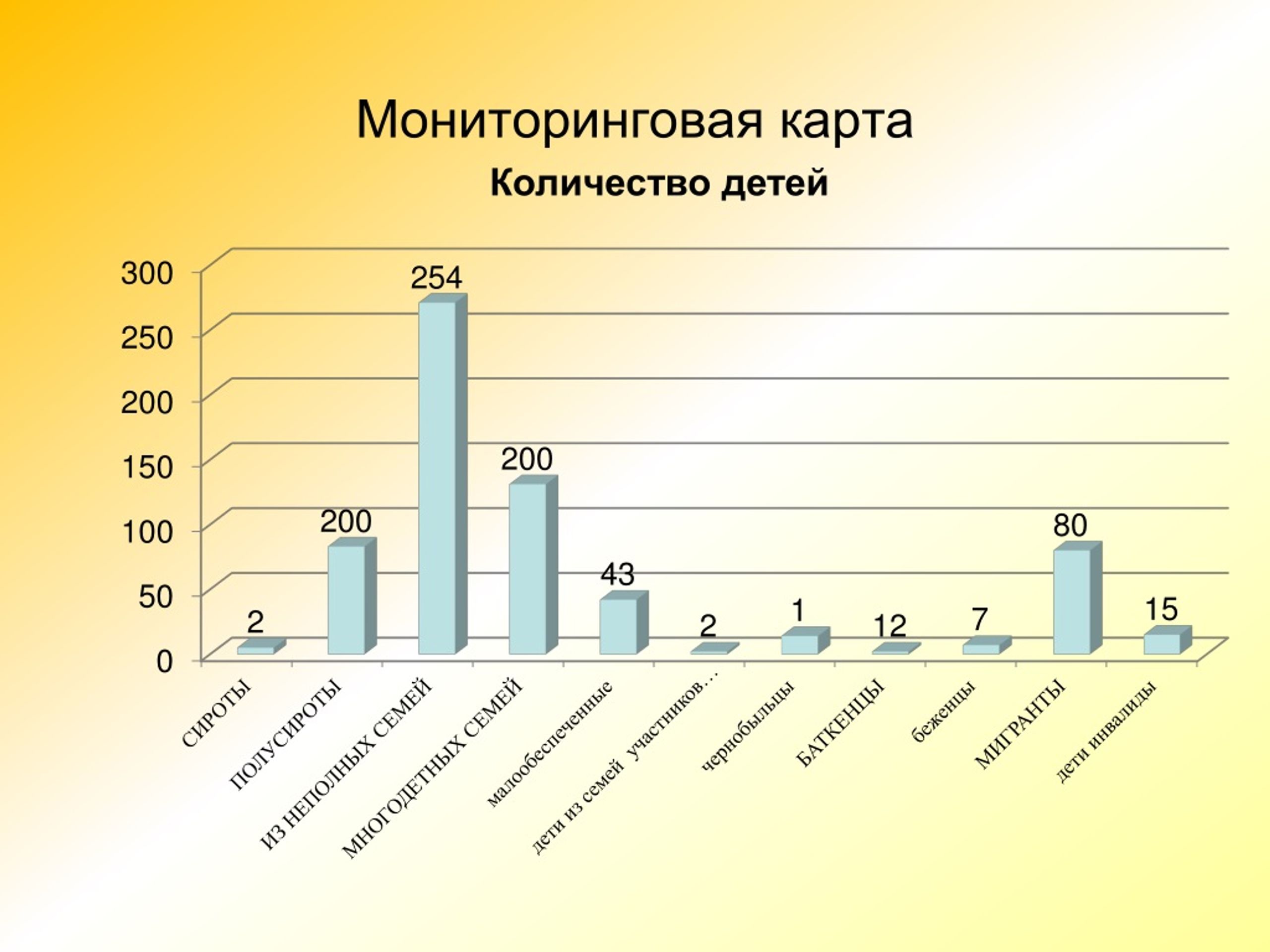 Мониторинговая карта

Количество детей

300
250
200
150
100
50
0

2
200
254
200
43
2
1
12
7
80
15

СИРОТЫ
ПОЛУСИРОТЫ
ИЗ НЕПОЛНЫХ СЕМЕЙ
МНОГОДЕТНЫХ СЕМЕЙ
малообеспеченные
дети из семей участников…
чернобыльцы
БАТКЕНЦЫ
беженцы
МИГРАНТЫ
дети инвалиды